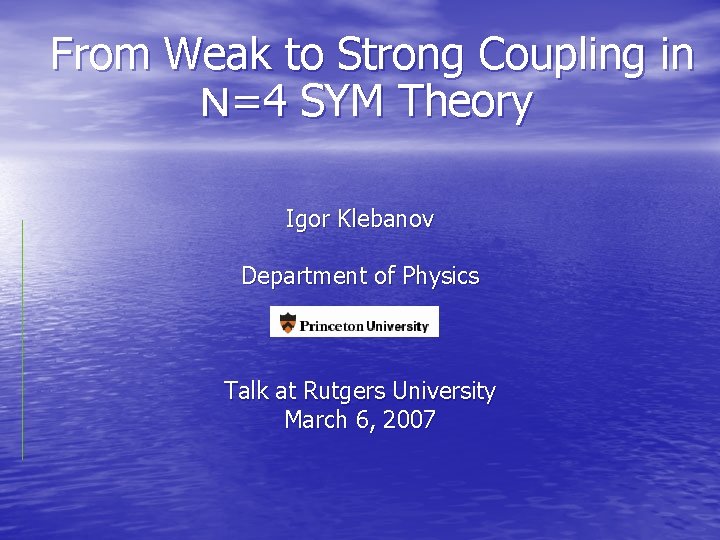 From Weak to Strong Coupling in N=4 SYM Theory

Igor Klebanov

Department of Physics

Princeton University

Talk at Rutgers University
March 6, 2007